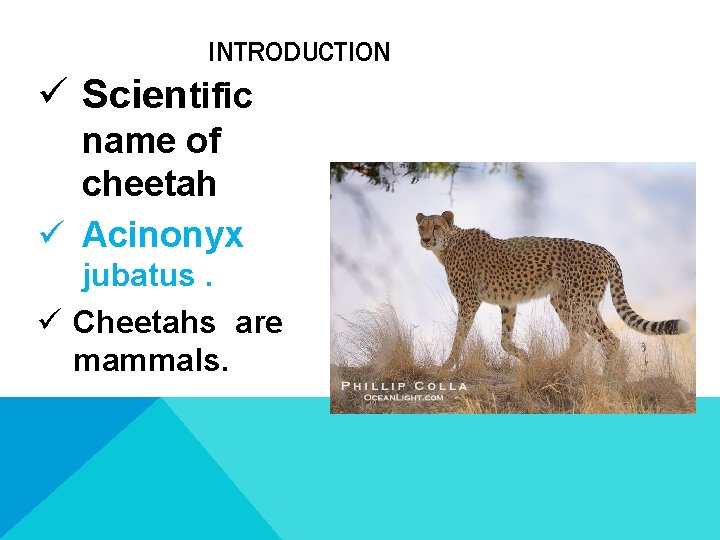 INTRODUCTION

✓ Scientific name of cheetah

✓ Acinonyx jubatus .

✓ Cheetahs are mammals.

PHILLIP COLLA
OCEANLIGHT.COM